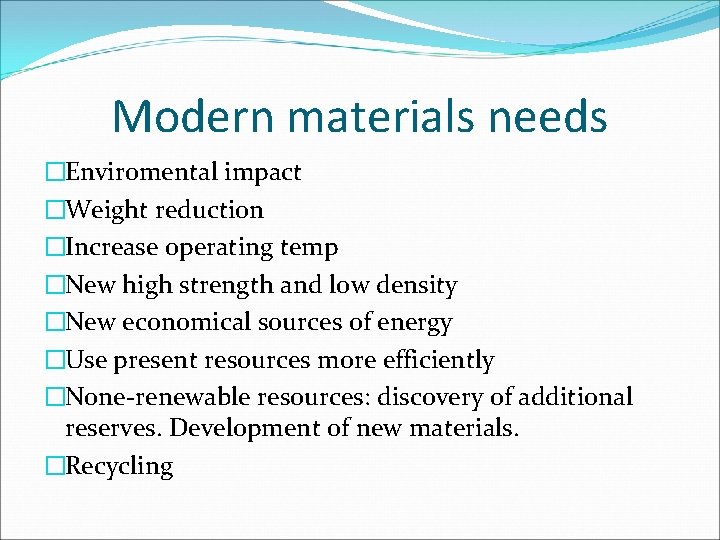 Modern materials needs

□Enviromental impact
□Weight reduction
□Increase operating temp
□New high strength and low density
□New economical sources of energy
□Use present resources more efficiently
□None-renewable resources: discovery of additional reserves. Development of new materials.
□Recycling